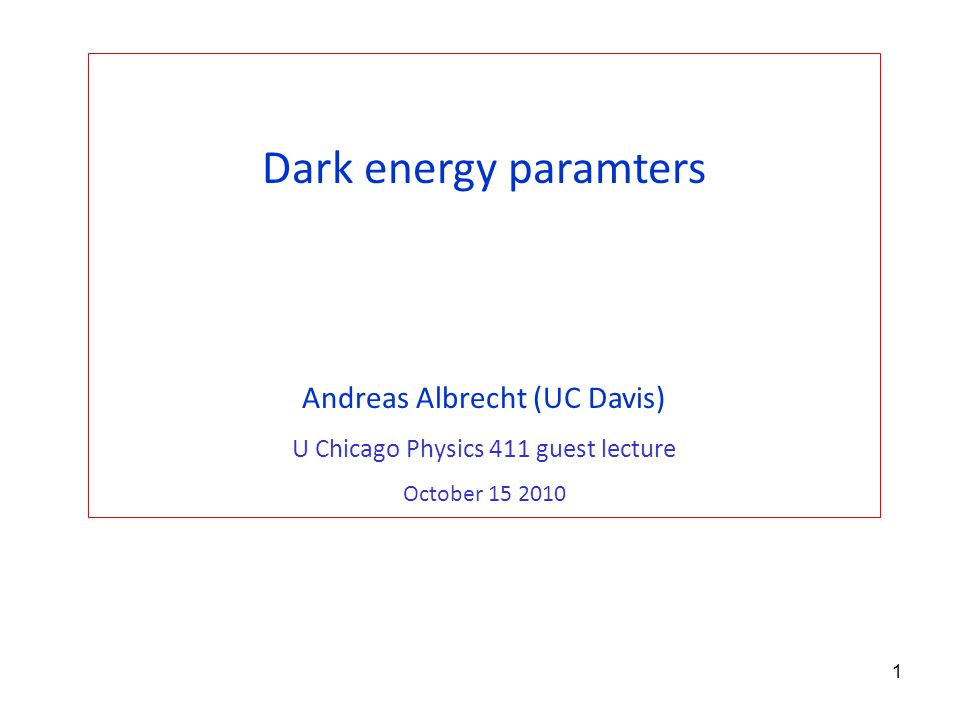 Dark energy paramters

Andreas Albrecht (UC Davis)

U Chicago Physics 411 guest lecture

October 15 2010

1